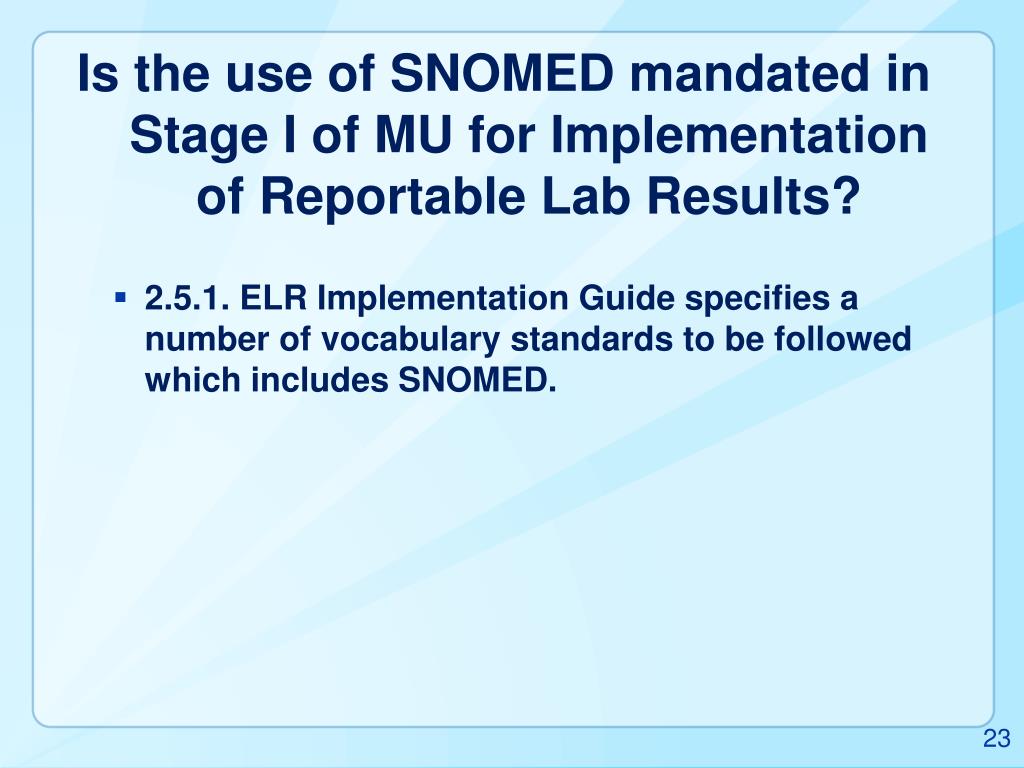 Is the use of SNOMED mandated in Stage I of MU for Implementation of Reportable Lab Results?

▪ 2.5.1. ELR Implementation Guide specifies a number of vocabulary standards to be followed which includes SNOMED.

23